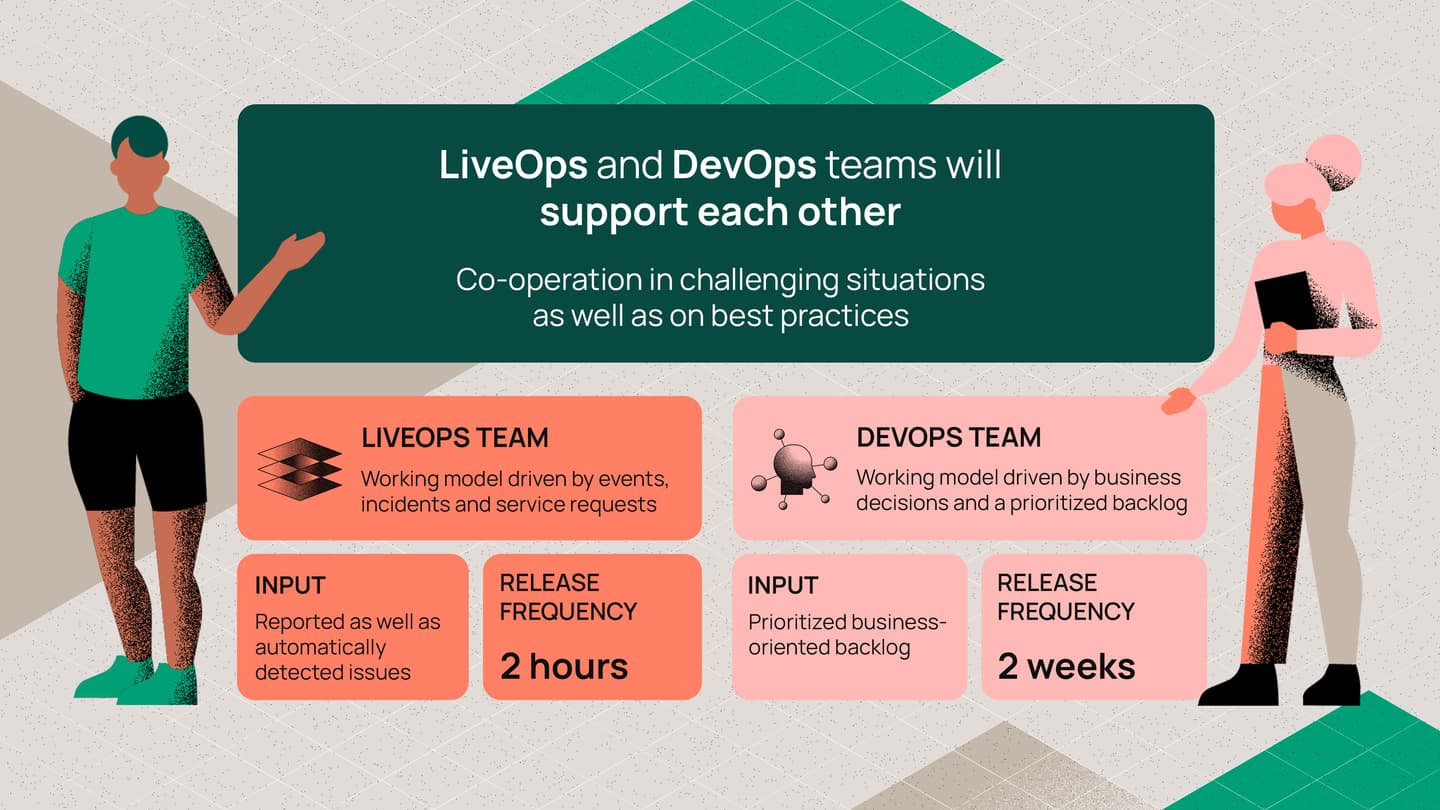 LiveOps and DevOps teams will support each other

Co-operation in challenging situations as well as on best practices

LIVEOPS TEAM

Working model driven by events, incidents and service requests

INPUT

Reported as well as automatically detected issues

RELEASE FREQUENCY

2 hours

DEVOPS TEAM

Working model driven by business decisions and a prioritized backlog

INPUT

Prioritized business-oriented backlog

RELEASE FREQUENCY

2 weeks